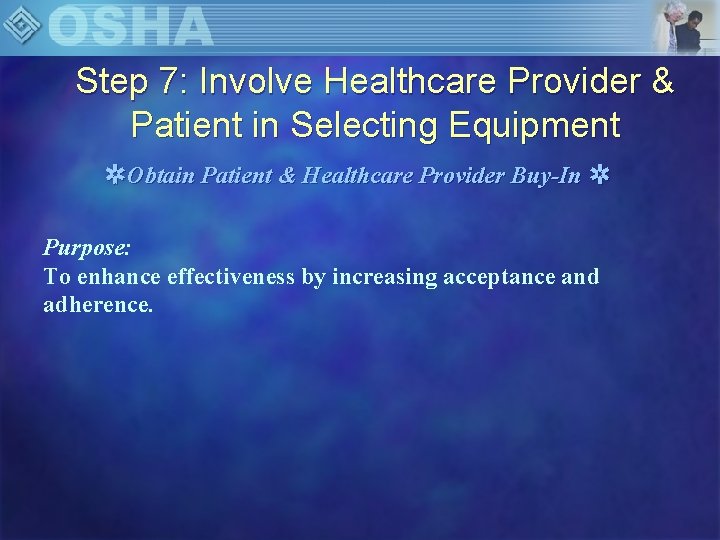 OSHA

Step 7: Involve Healthcare Provider & Patient in Selecting Equipment

✲Obtain Patient & Healthcare Provider Buy-In ✲

Purpose:
To enhance effectiveness by increasing acceptance and adherence.